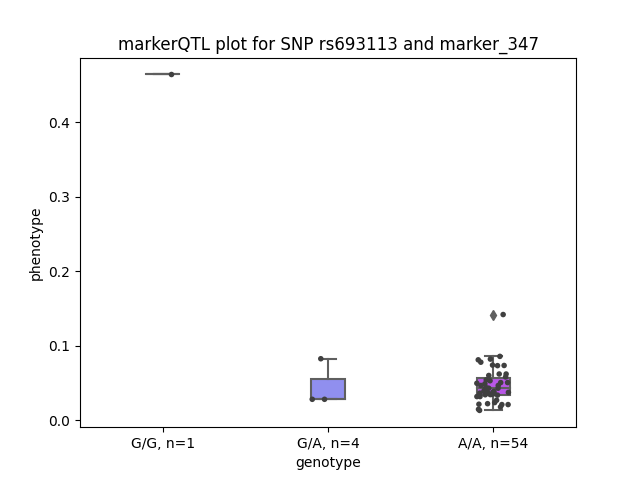 markerQTL plot for SNP rs693113 and marker_347

phenotype

0.4
0.3
0.2
0.1
0.0

G/G, n=1
G/A, n=4
A/A, n=54

genotype